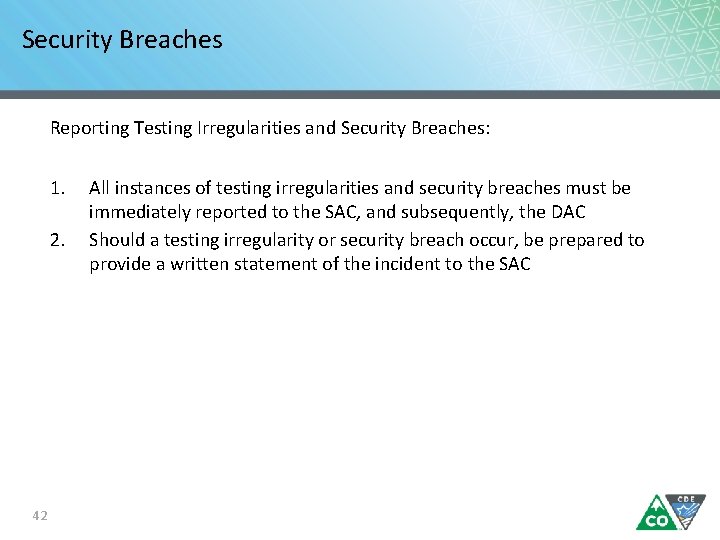 Security Breaches

Reporting Testing Irregularities and Security Breaches:

1. All instances of testing irregularities and security breaches must be immediately reported to the SAC, and subsequently, the DAC
2. Should a testing irregularity or security breach occur, be prepared to provide a written statement of the incident to the SAC

42

CO CDE